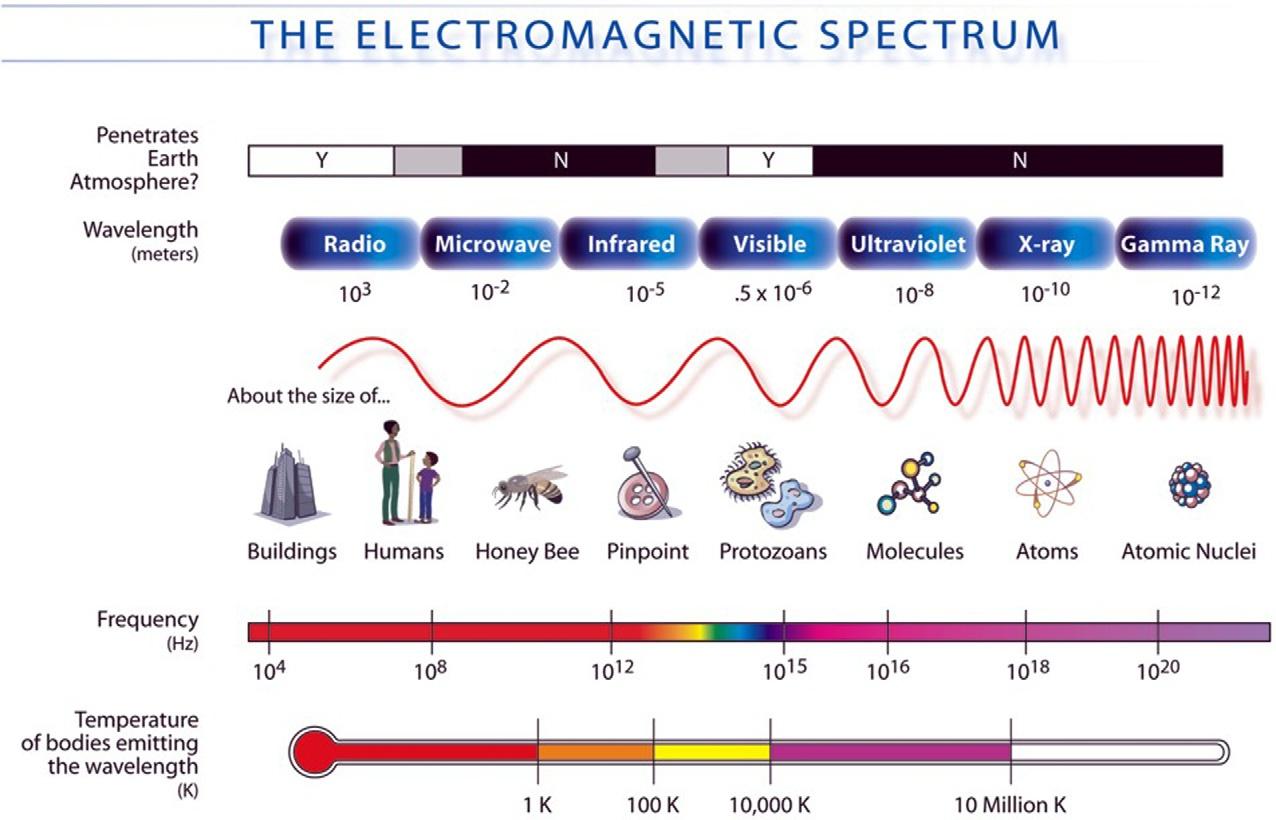 THE ELECTROMAGNETIC SPECTRUM

Penetrates Earth Atmosphere?

Y N Y N

Wavelength (meters)

Radio Microwave Infrared Visible Ultraviolet X-ray Gamma Ray

$10^{3}$ $10^{-2}$ $10^{-5}$ $.5 \times 10^{-6}$ $10^{-8}$ $10^{-10}$ $10^{-12}$

About the size of...

Buildings Humans Honey Bee Pinpoint Protozoans Molecules Atoms Atomic Nuclei

Frequency (Hz)

$10^{4}$ $10^{8}$ $10^{12}$ $10^{15}$ $10^{16}$ $10^{18}$ $10^{20}$

Temperature of bodies emitting the wavelength (K)

1 K 100 K 10,000 K 10 Million K